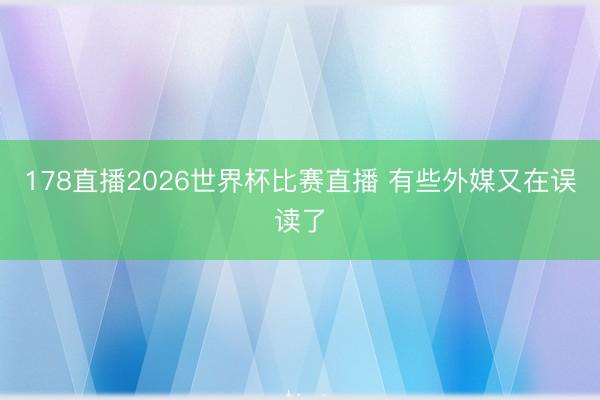 178直播2026世界杯比赛直播 有些外媒又在误读了